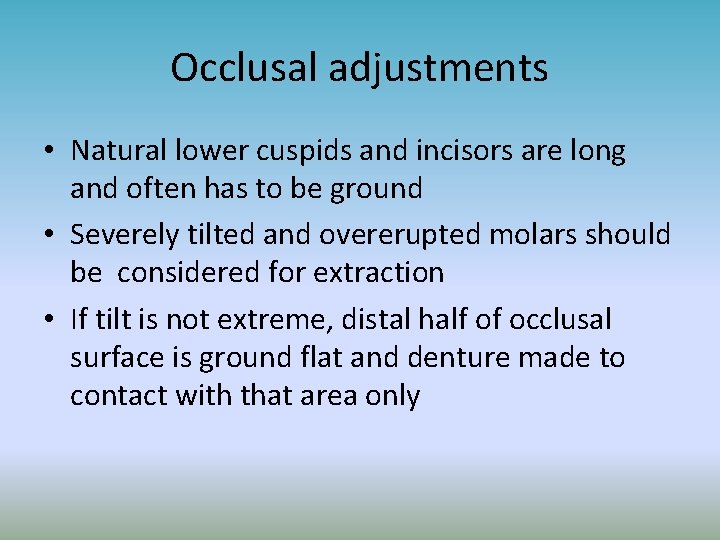 Occlusal adjustments

• Natural lower cuspids and incisors are long and often has to be ground
• Severely tilted and overerupted molars should be considered for extraction
• If tilt is not extreme, distal half of occlusal surface is ground flat and denture made to contact with that area only